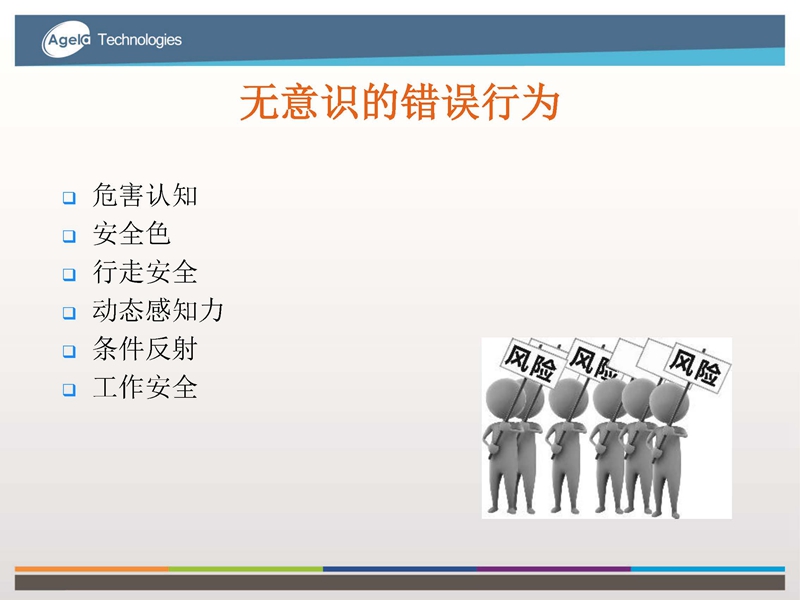 Agela Technologies

无意识的错误行为

❑ 危害认知
❑ 安全色
❑ 行走安全
❑ 动态感知力
❑ 条件反射
❑ 工作安全

风险 风险 风险